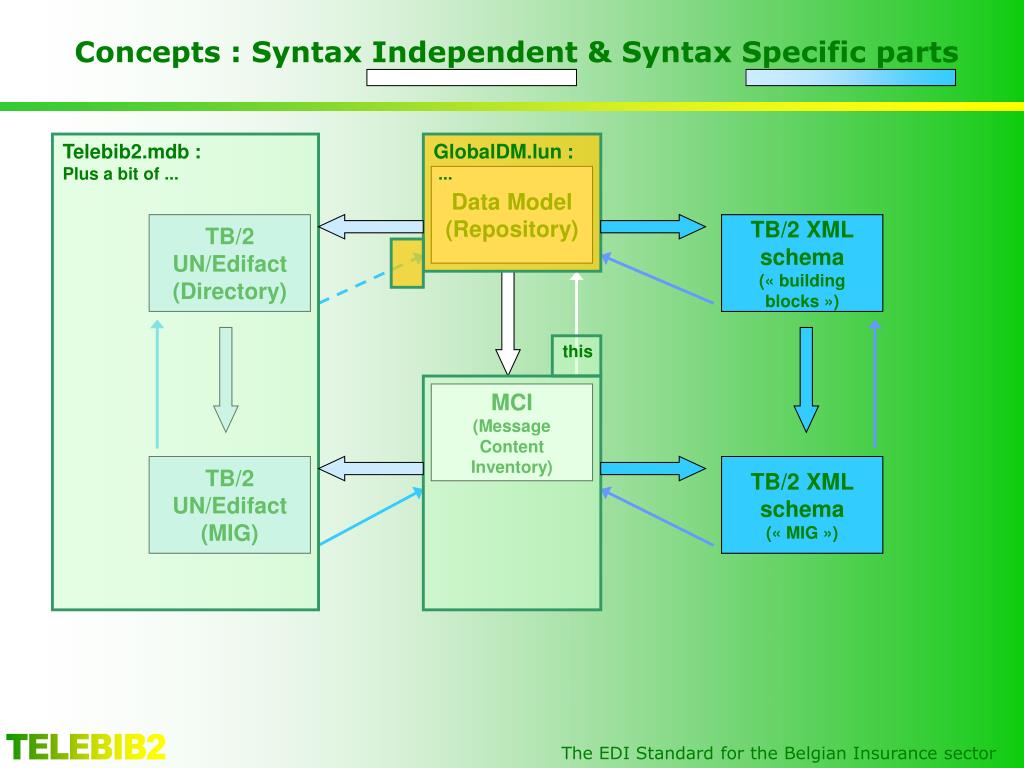 Concepts : Syntax Independent & Syntax Specific parts

Telebib2.mdb :
Plus a bit of ...

TB/2
UN/Edifact
(Directory)

TB/2
UN/Edifact
(MIG)

GlobalDM.lun :
...
Data Model
(Repository)

this

MCI
(Message
Content
Inventory)

TB/2 XML
schema
(« building
blocks »)

TB/2 XML
schema
(« MIG »)

TELEBIB2

The EDI Standard for the Belgian Insurance sector